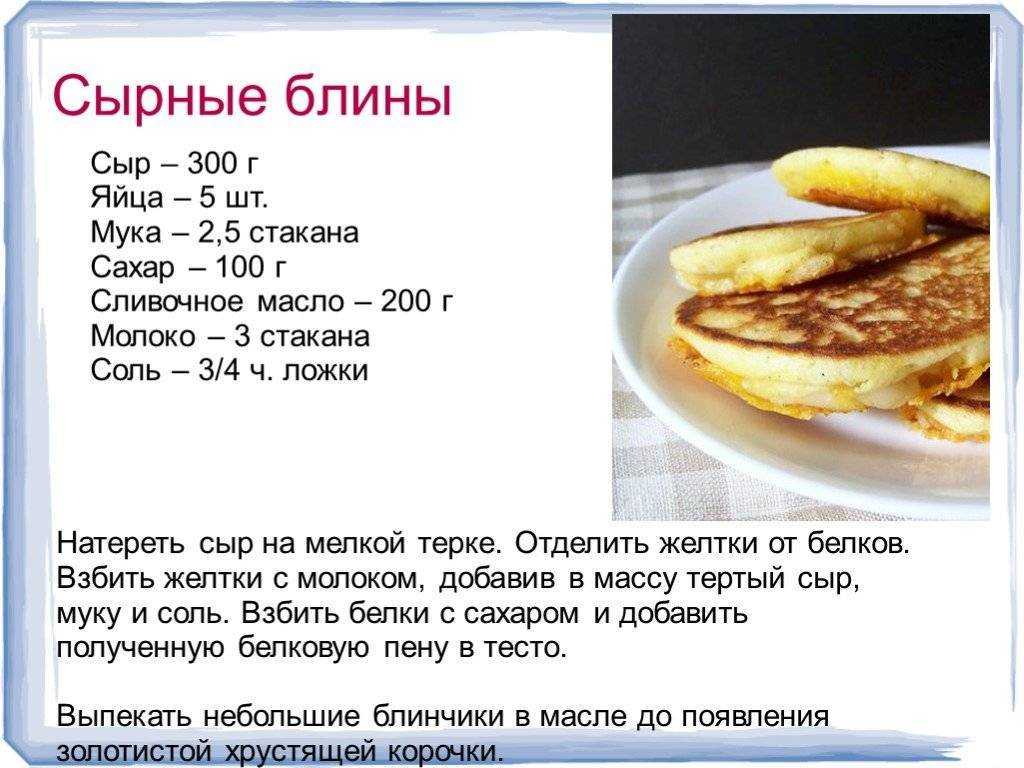 Сырные блины

Сыр – 300 г
Яйца – 5 шт.
Мука – 2,5 стакана
Сахар – 100 г
Сливочное масло – 200 г
Молоко – 3 стакана
Соль – 3/4 ч. ложки

Натереть сыр на мелкой терке. Отделить желтки от белков. Взбить желтки с молоком, добавив в массу тертый сыр, муку и соль. Взбить белки с сахаром и добавить полученную белковую пену в тесто.

Выпекать небольшие блинчики в масле до появления золотистой хрустящей корочки.